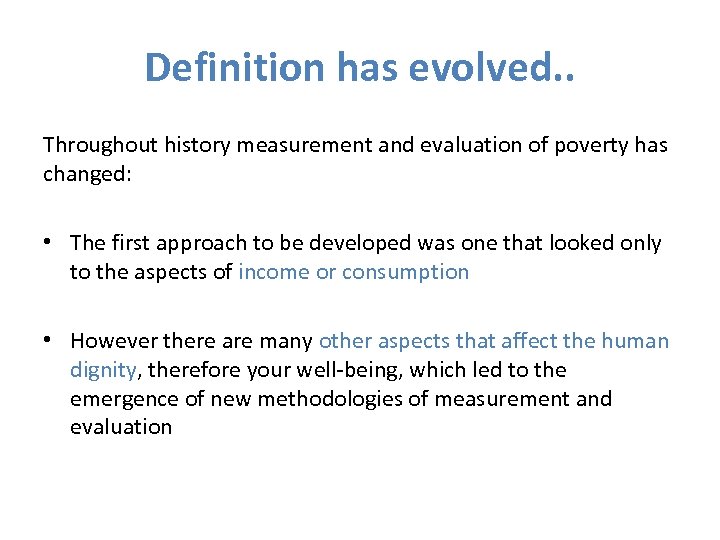 Definition has evolved..

Throughout history measurement and evaluation of poverty has changed:

• The first approach to be developed was one that looked only to the aspects of income or consumption

• However there are many other aspects that affect the human dignity, therefore your well-being, which led to the emergence of new methodologies of measurement and evaluation